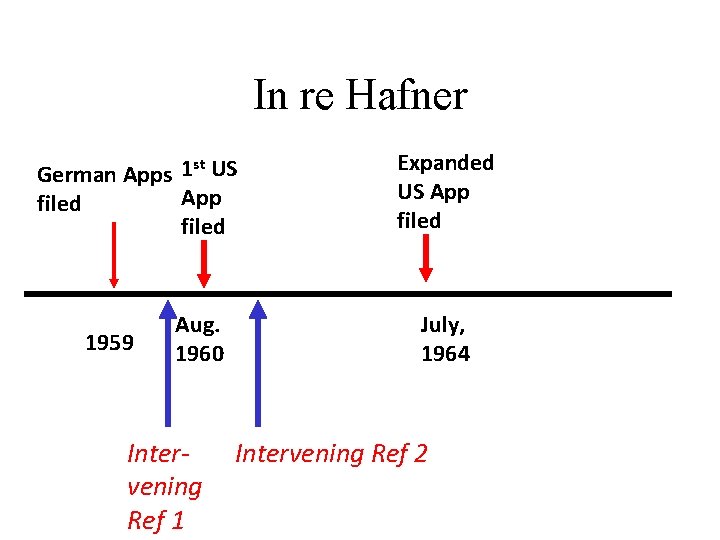 In re Hafner

German Apps filed

1$^{st}$ US App filed

Expanded US App filed

1959

Aug. 1960

July, 1964

Intervening Ref 1

Intervening Ref 2